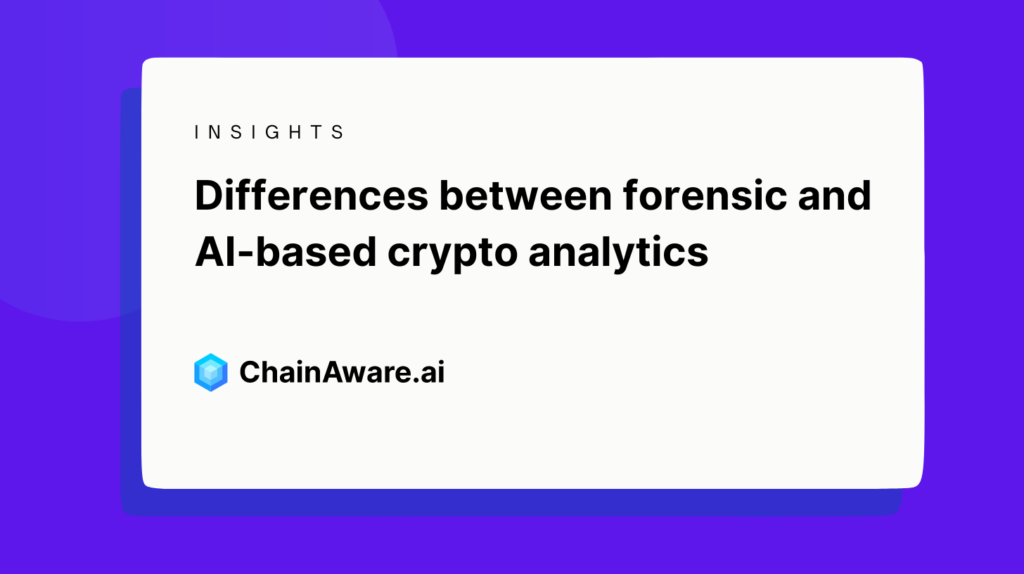 INSIGHTS

Differences between forensic and AI-based crypto analytics

ChainAware.ai